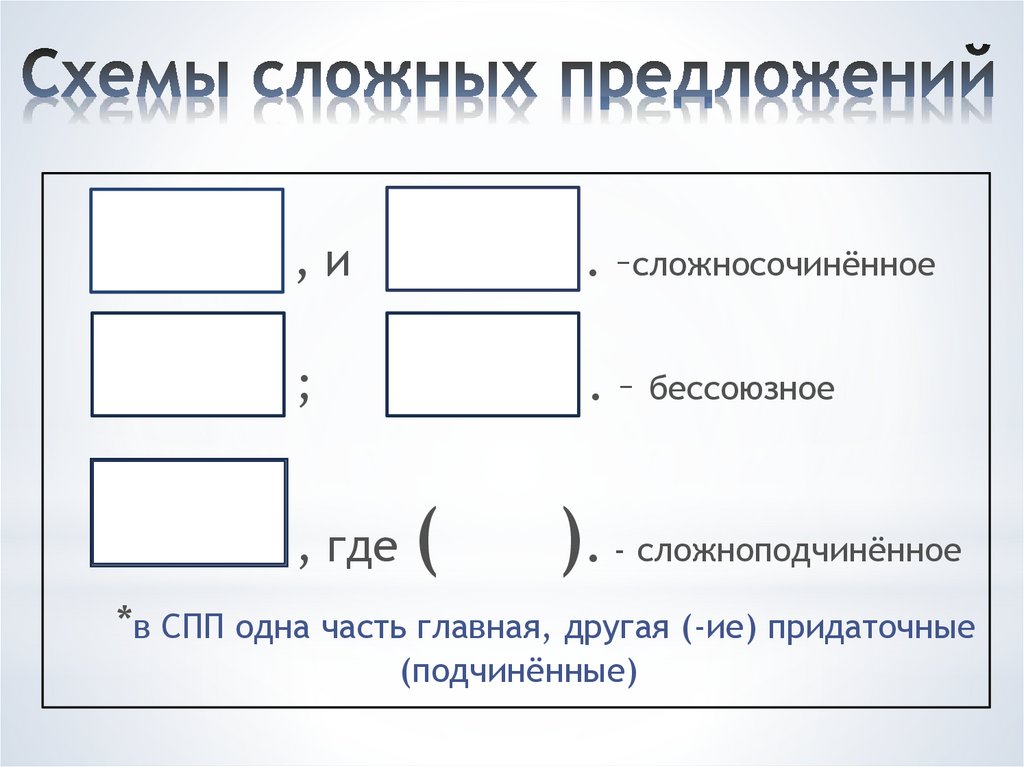 Схемы сложных предложений

, и . –сложносочинённое

; . – бессоюзное

, где ( ). - сложноподчинённое

*в СПП одна часть главная, другая (-ие) придаточные (подчинённые)